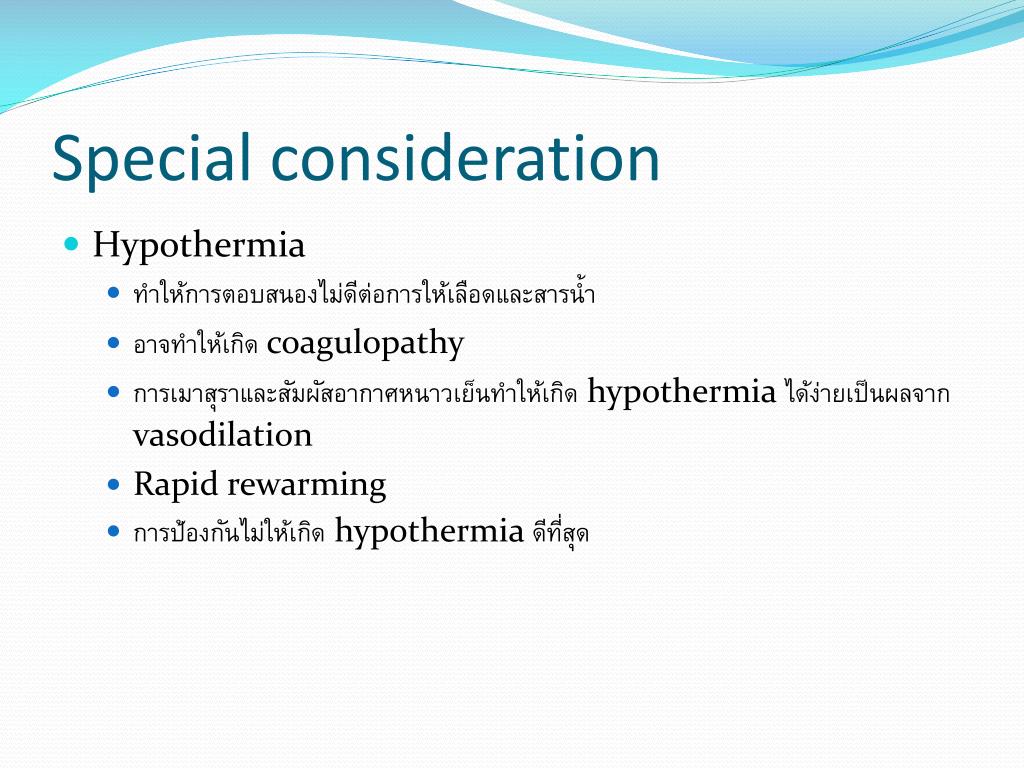 Special consideration

- Hypothermia
  - ทำให้การตอบสนองไม่ดีต่อการให้เลือดและสารน้ำ
  - อาจทำให้เกิด coagulopathy
  - การเมาสุราและสัมผัสอากาศหนาวเย็นทำให้เกิด hypothermia ได้ง่ายเป็นผลจาก vasodilation
  - Rapid rewarming
  - การป้องกันไม่ให้เกิด hypothermia ดีที่สุด